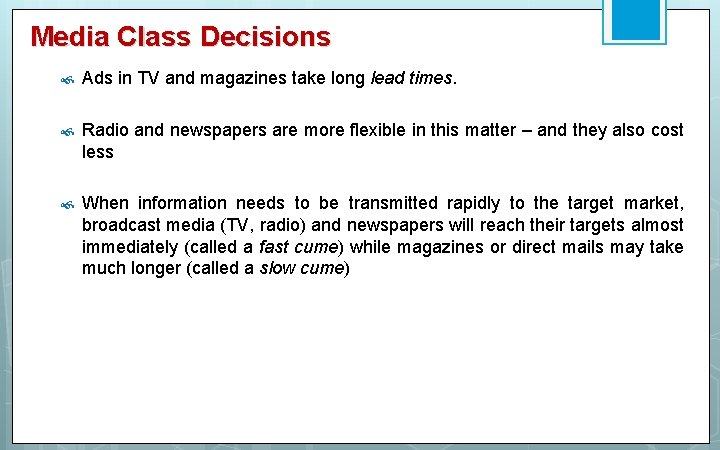 Media Class Decisions

Ads in TV and magazines take long lead times.

Radio and newspapers are more flexible in this matter – and they also cost less

When information needs to be transmitted rapidly to the target market, broadcast media (TV, radio) and newspapers will reach their targets almost immediately (called a fast cume) while magazines or direct mails may take much longer (called a slow cume)